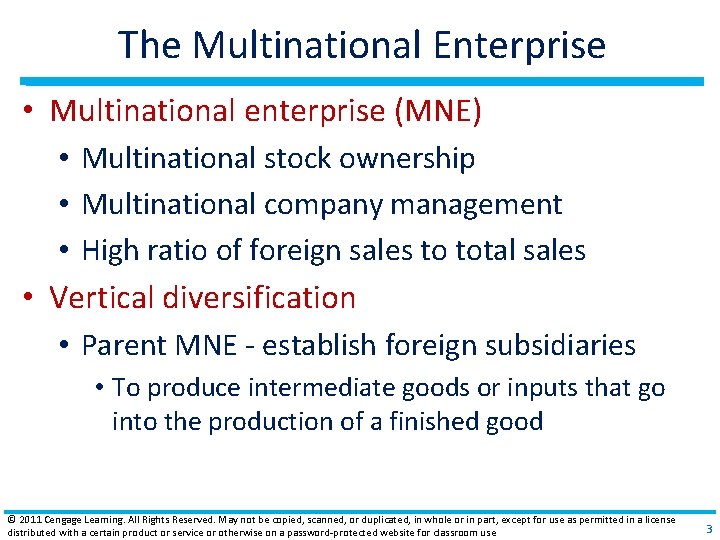 The Multinational Enterprise

• Multinational enterprise (MNE)
  • Multinational stock ownership
  • Multinational company management
  • High ratio of foreign sales to total sales
• Vertical diversification
  • Parent MNE - establish foreign subsidiaries
    • To produce intermediate goods or inputs that go into the production of a finished good

© 2011 Cengage Learning. All Rights Reserved. May not be copied, scanned, or duplicated, in whole or in part, except for use as permitted in a license distributed with a certain product or service or otherwise on a password-protected website for classroom use

3